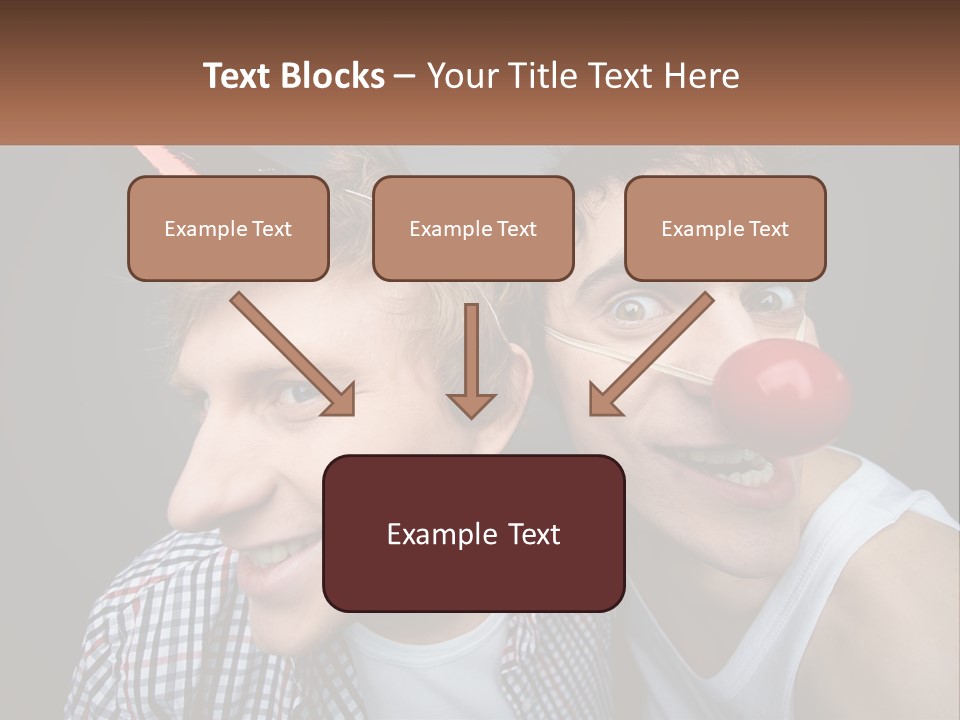 Text Blocks – Your Title Text Here

Example Text

Example Text

Example Text

Example Text